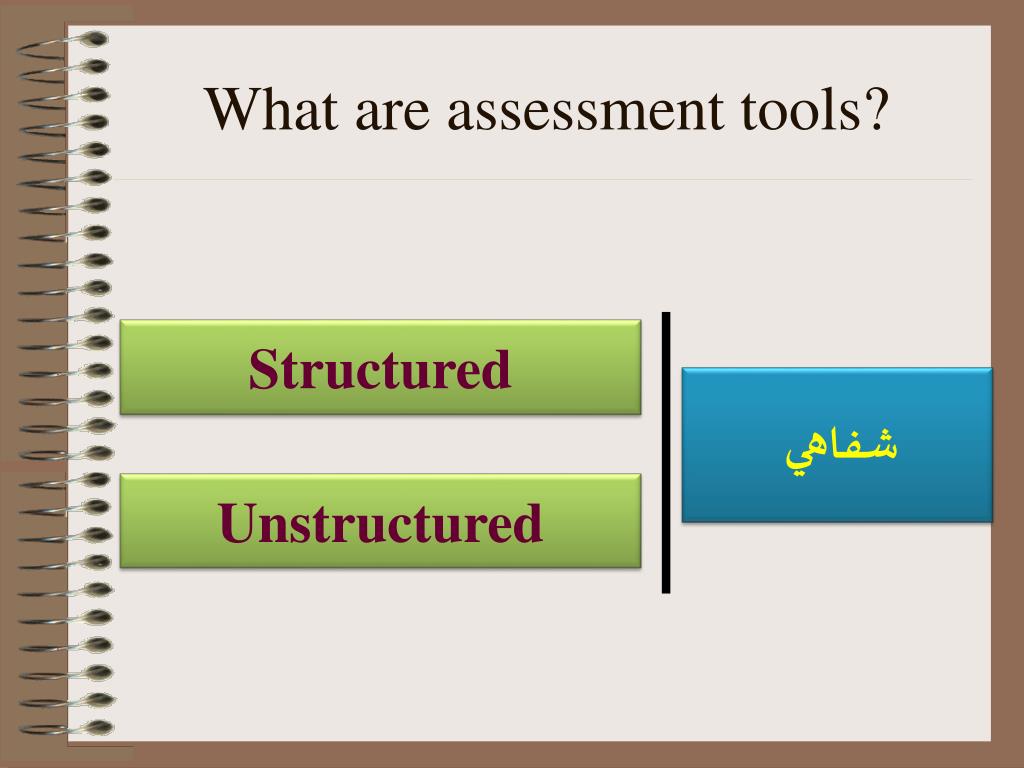 What are assessment tools?

Structured

Unstructured

شفاهي